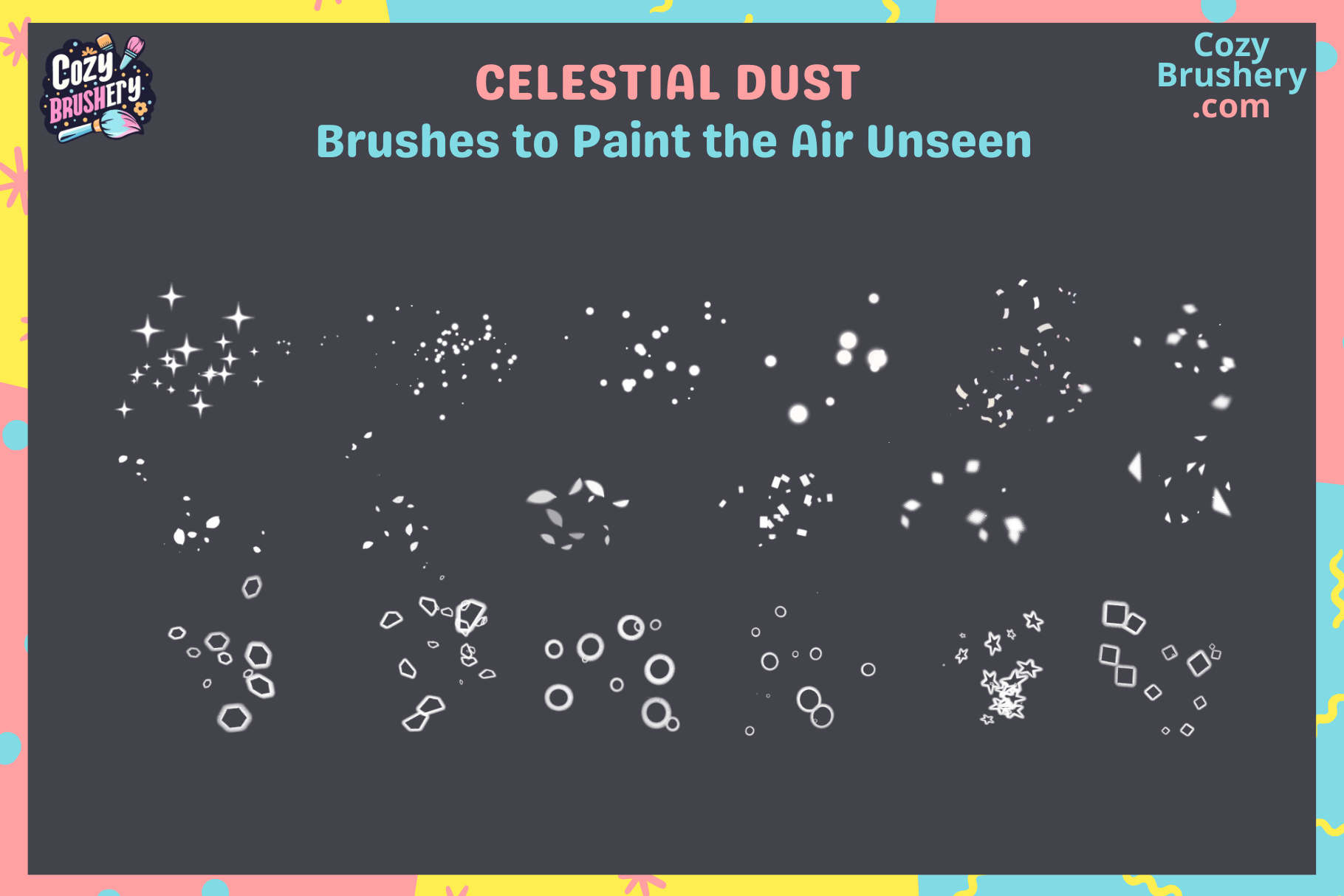 Cozy BRUSHERY

CELESTIAL DUST

Brushes to Paint the Air Unseen

Cozy Brushery .com